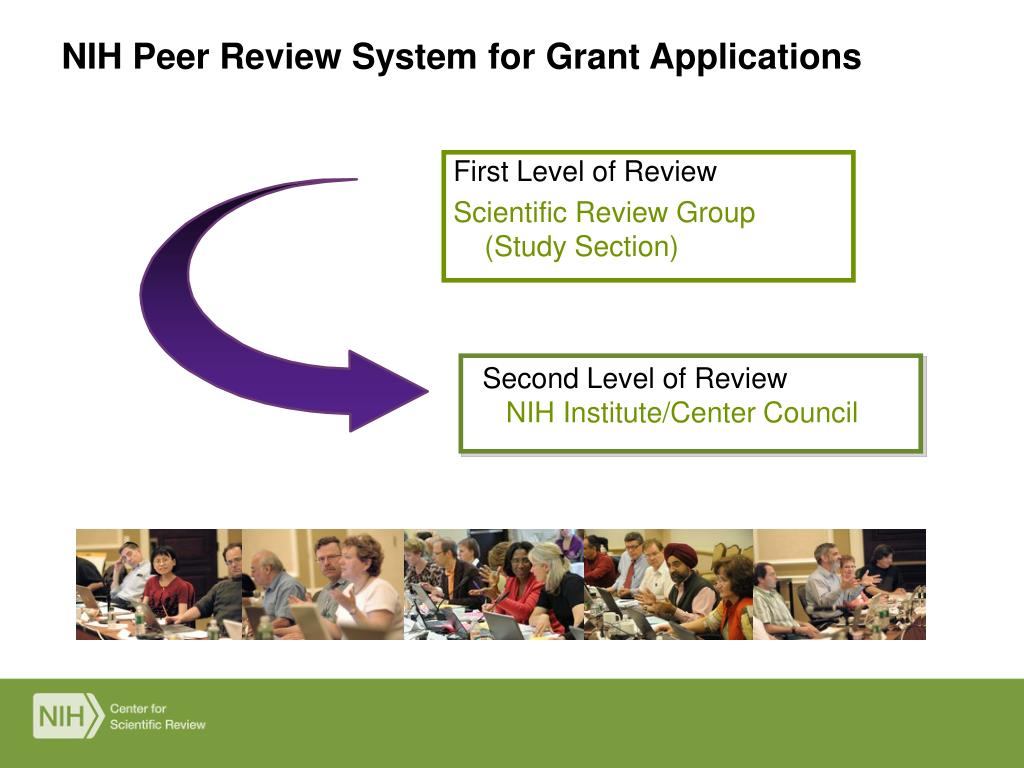 NIH Peer Review System for Grant Applications

First Level of Review
Scientific Review Group
(Study Section)

Second Level of Review
NIH Institute/Center Council

NIH Center for Scientific Review